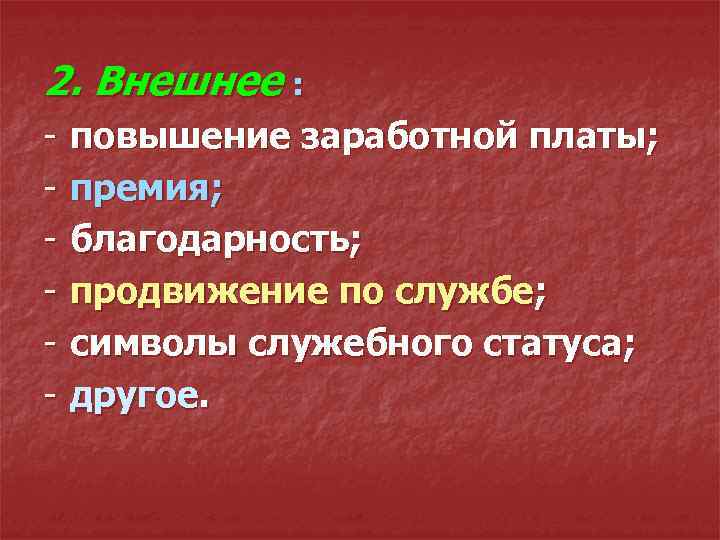 2. Внешнее :
- повышение заработной платы;
- премия;
- благодарность;
- продвижение по службе;
- символы служебного статуса;
- другое.